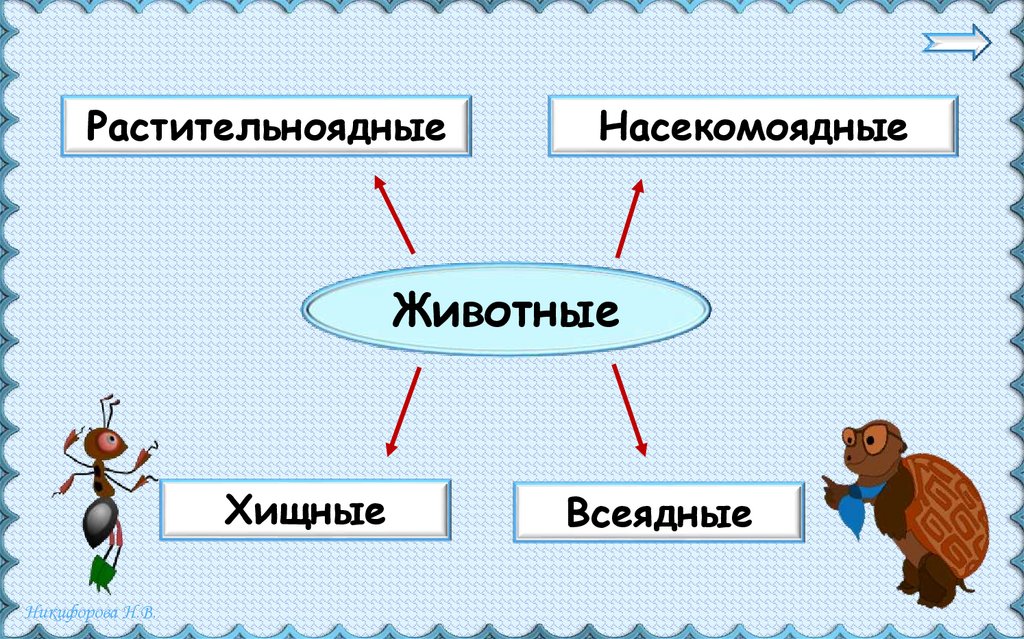 Растительноядные

Насекомоядные

Животные

Хищные

Всеядные

Никифорова Н.В.